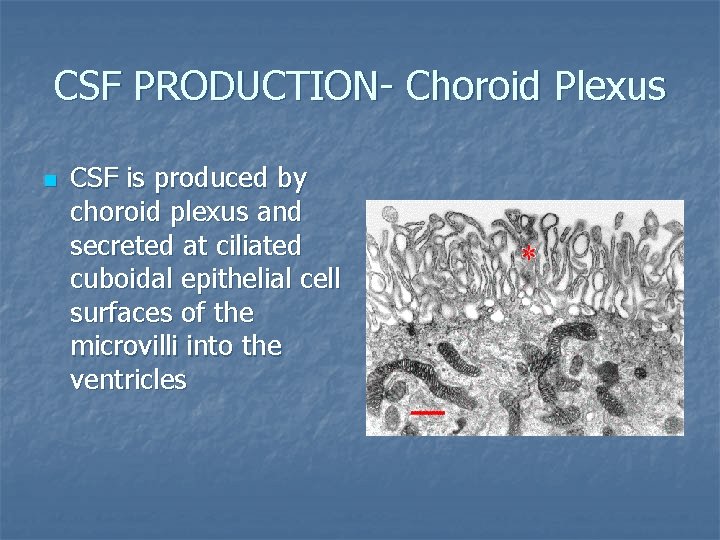 CSF PRODUCTION- Choroid Plexus

CSF is produced by choroid plexus and secreted at ciliated cuboidal epithelial cell surfaces of the microvilli into the ventricles

*